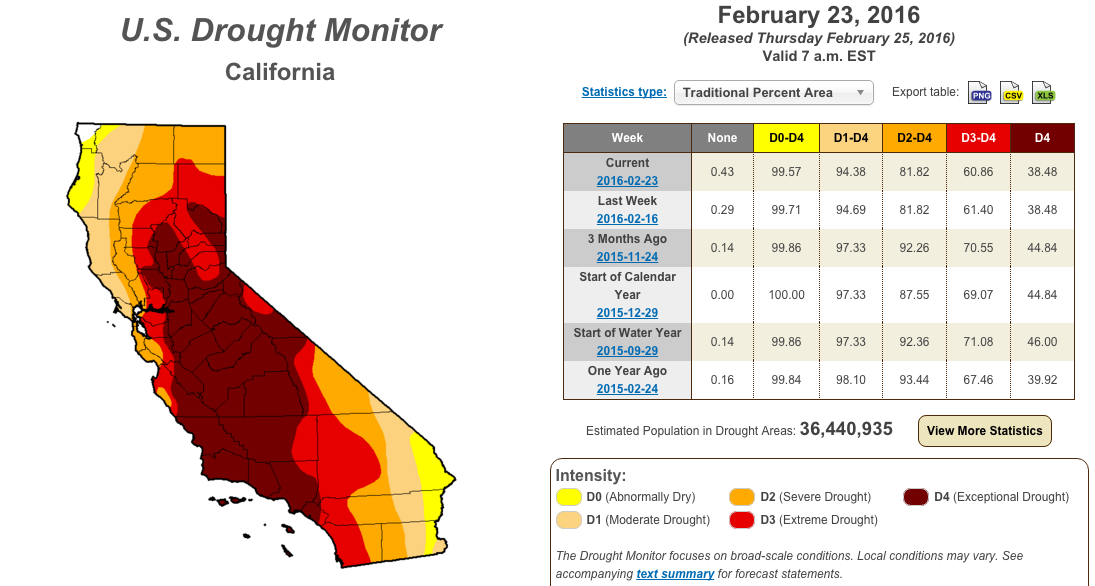 U.S. Drought Monitor
California

February 23, 2016
(Released Thursday February 25, 2016)
Valid 7 a.m. EST

Statistics type: Traditional Percent Area

Export table: PNG CSV XLS

| Week | None | D0-D4 | D1-D4 | D2-D4 | D3-D4 | D4 |
|---|---|---|---|---|---|---|
| Current 2016-02-23 | 0.43 | 99.57 | 94.38 | 81.82 | 60.86 | 38.48 |
| Last Week 2016-02-16 | 0.29 | 99.71 | 94.69 | 81.82 | 61.40 | 38.48 |
| 3 Months Ago 2015-11-24 | 0.14 | 99.86 | 97.33 | 92.26 | 70.55 | 44.84 |
| Start of Calendar Year 2015-12-29 | 0.00 | 100.00 | 97.33 | 87.55 | 69.07 | 44.84 |
| Start of Water Year 2015-09-29 | 0.14 | 99.86 | 97.33 | 92.36 | 71.08 | 46.00 |
| One Year Ago 2015-02-24 | 0.16 | 99.84 | 98.10 | 93.44 | 67.46 | 39.92 |

Estimated Population in Drought Areas: 36,440,935

View More Statistics

Intensity:
D0 (Abnormally Dry)
D1 (Moderate Drought)
D2 (Severe Drought)
D3 (Extreme Drought)
D4 (Exceptional Drought)

The Drought Monitor focuses on broad-scale conditions. Local conditions may vary. See accompanying text summary for forecast statements.